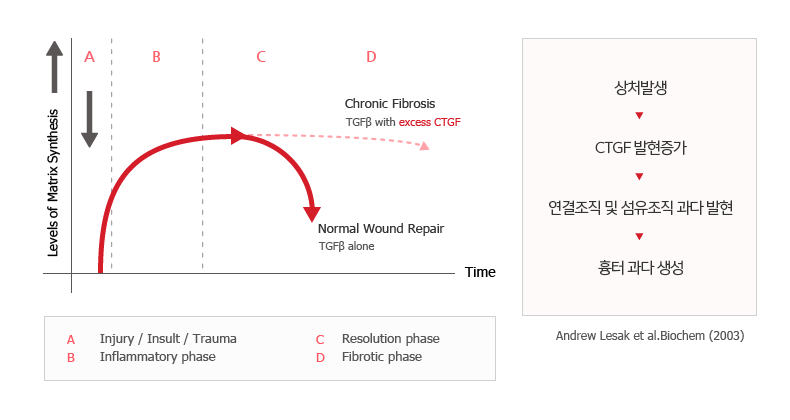 Levels of Matrix Synthesis

A B C D

Chronic Fibrosis
TGFβ with excess CTGF

Normal Wound Repair
TGFβ alone

Time

A Injury / Insult / Trauma
B Inflammatory phase
C Resolution phase
D Fibrotic phase

상처발생
▼
CTGF 발현증가
▼
연결조직 및 섬유조직 과다 발현
▼
흉터 과다 생성

Andrew Lesak et al.Biochem (2003)